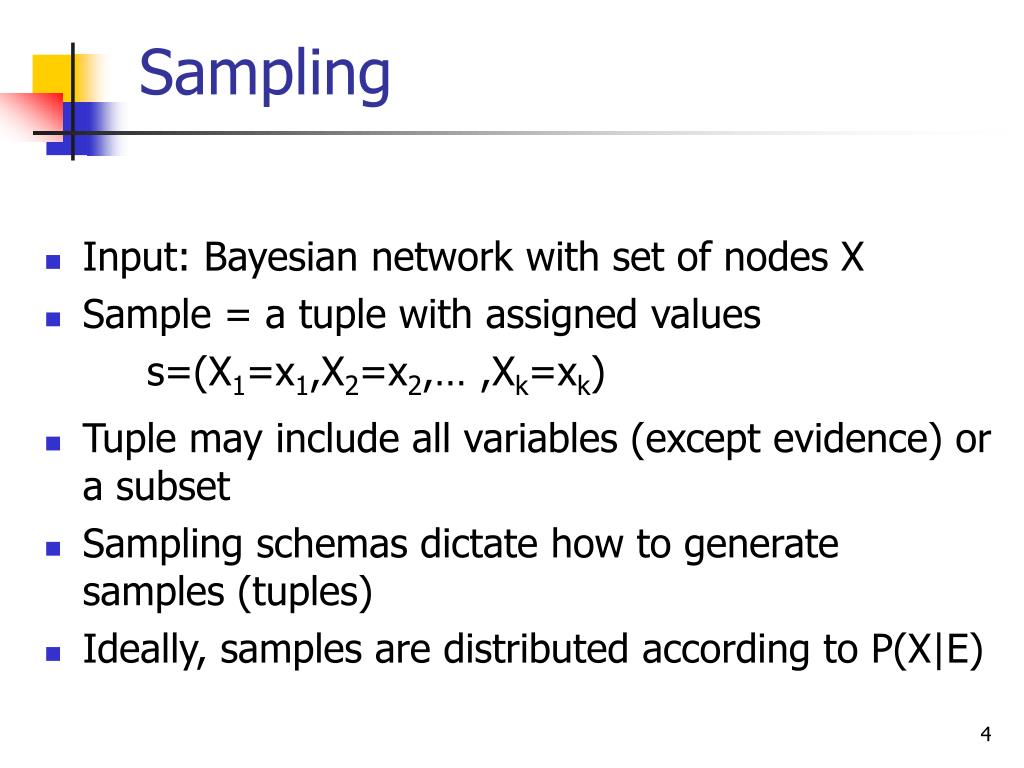 Sampling

- Input: Bayesian network with set of nodes X
- Sample = a tuple with assigned values
$s=(X_1=x_1,X_2=x_2,\ldots ,X_k=x_k)$
- Tuple may include all variables (except evidence) or a subset
- Sampling schemas dictate how to generate samples (tuples)
- Ideally, samples are distributed according to P(X|E)

4